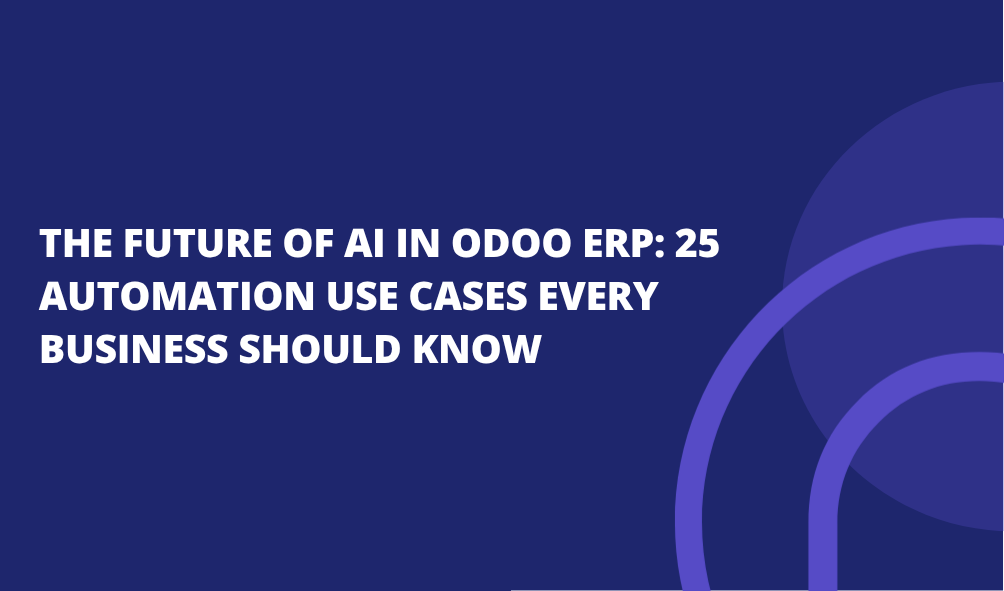 THE FUTURE OF AI IN ODOO ERP: 25 AUTOMATION USE CASES EVERY BUSINESS SHOULD KNOW